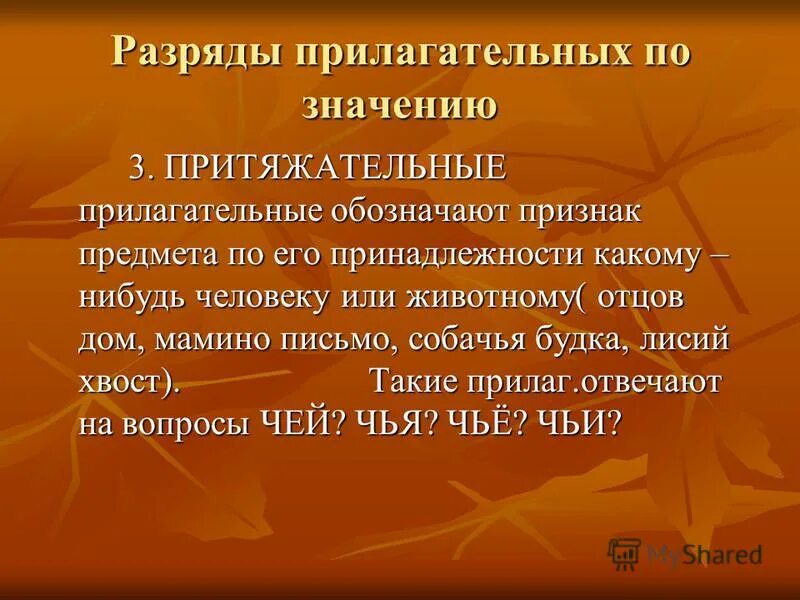 Разряды прилагательных по значению

3. ПРИТЯЖАТЕЛЬНЫЕ прилагательные обозначают признак предмета по его принадлежности какому – нибудь человеку или животному( отцов дом, мамино письмо, собачья будка, лисий хвост). Такие прилаг.отвечают на вопросы ЧЕЙ? ЧЬЯ? ЧЬЁ? ЧЬИ?

MyShared